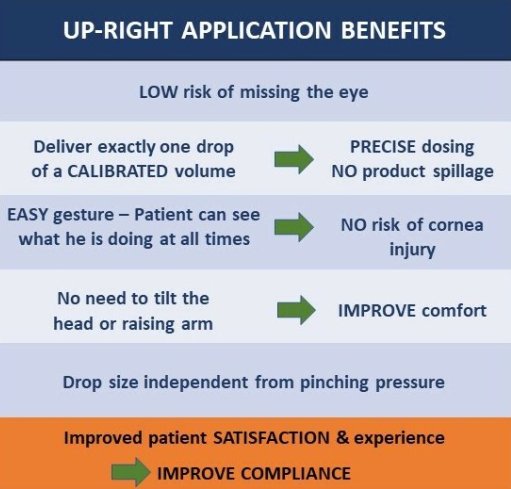 UP-RIGHT APPLICATION BENEFITS

LOW risk of missing the eye

Deliver exactly one drop of a CALIBRATED volume

PRECISE dosing
NO product spillage

EASY gesture – Patient can see what he is doing at all times

NO risk of cornea injury

No need to tilt the head or raising arm

IMPROVE comfort

Drop size independent from pinching pressure

Improved patient SATISFACTION & experience

IMPROVE COMPLIANCE